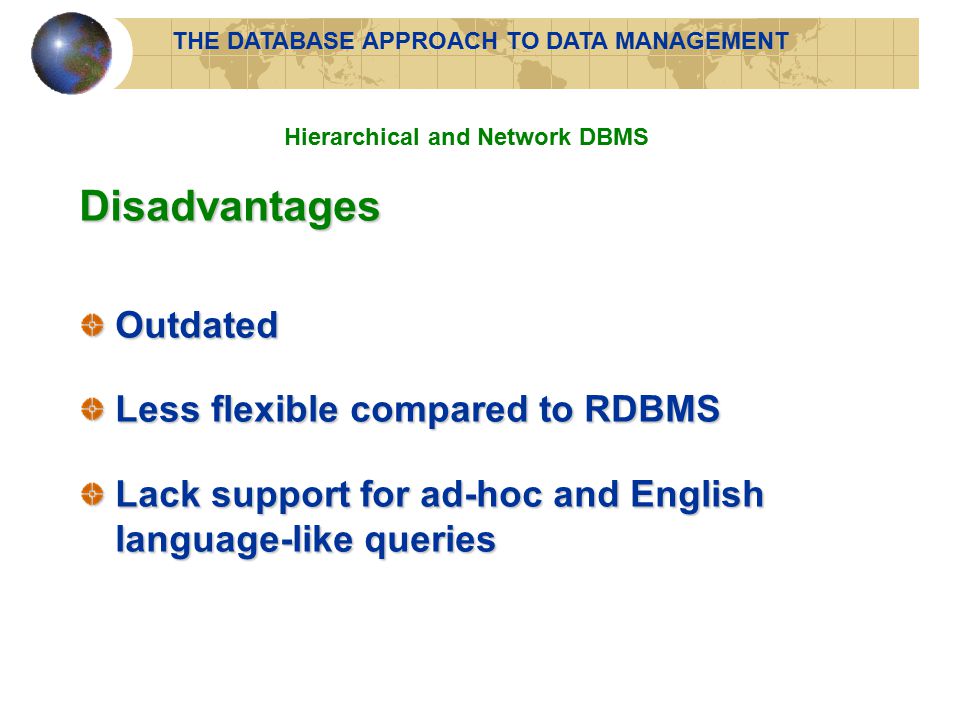 THE DATABASE APPROACH TO DATA MANAGEMENT

Hierarchical and Network DBMS

Disadvantages

Outdated

Less flexible compared to RDBMS

Lack support for ad-hoc and English language-like queries